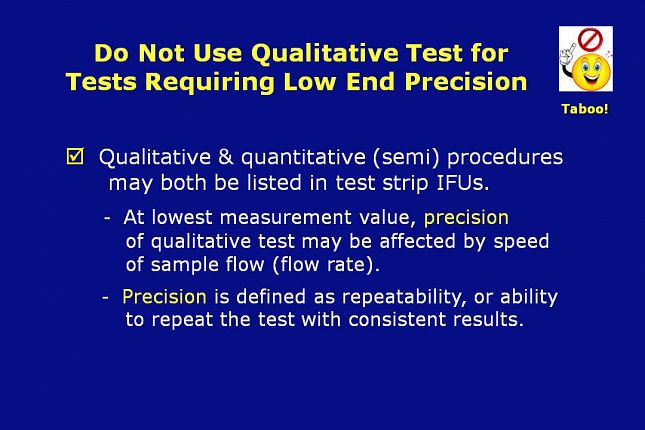 Do Not Use Qualitative Test for Tests Requiring Low End Precision

Taboo!

☑ Qualitative & quantitative (semi) procedures may both be listed in test strip IFUs.

- At lowest measurement value, precision of qualitative test may be affected by speed of sample flow (flow rate).

- Precision is defined as repeatability, or ability to repeat the test with consistent results.